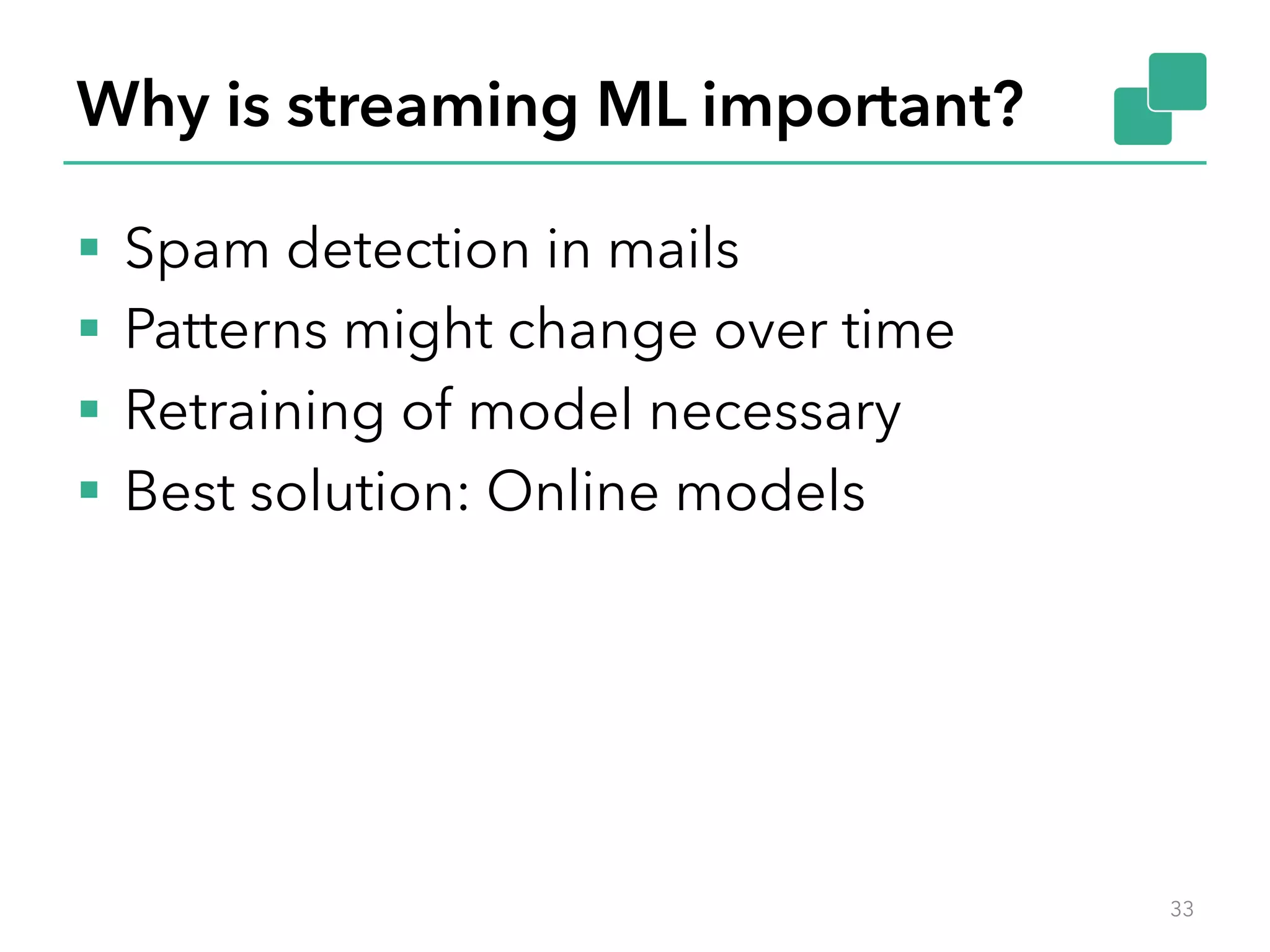 Why is streaming ML important?

- Spam detection in mails
- Patterns might change over time
- Retraining of model necessary
- Best solution: Online models

33